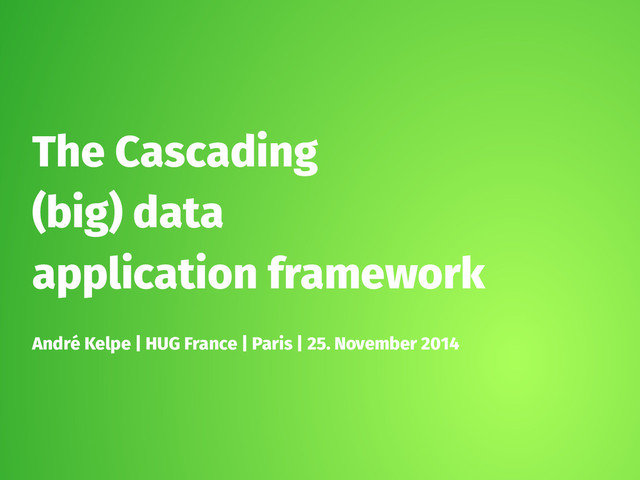 The Cascading
(big) data
application framework

André Kelpe | HUG France | Paris | 25. November 2014